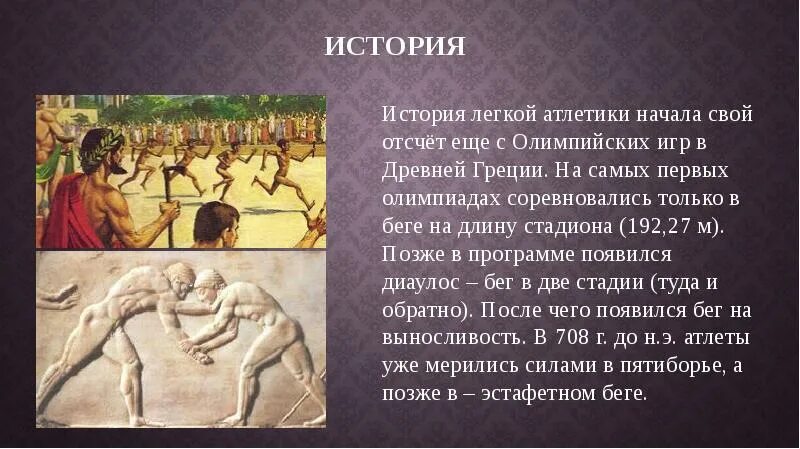 ИСТОРИЯ

История легкой атлетики начала свой отсчёт еще с Олимпийских игр в Древней Греции. На самых первых олимпиадах соревновались только в беге на длину стадиона (192,27 м). Позже в программе появился диаулос – бег в две стадии (туда и обратно). После чего появился бег на выносливость. В 708 г. до н.э. атлеты уже мерились силами в пятиборье, а позже в – эстафетном беге.